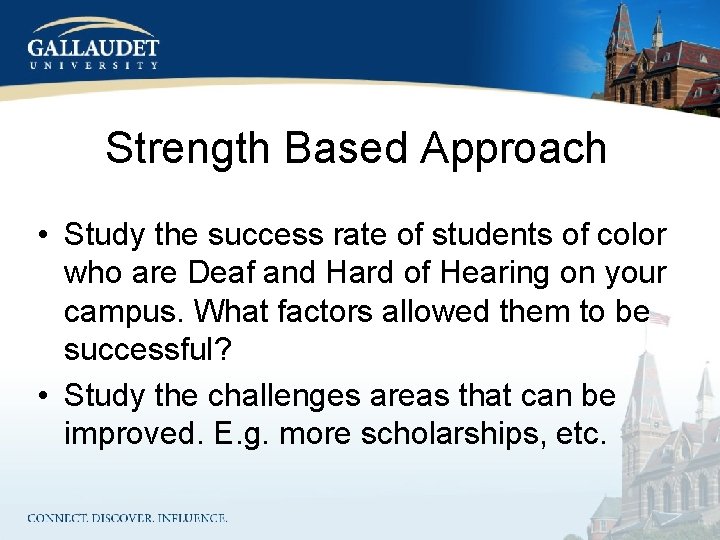 GALLAUDET
UNIVERSITY

Strength Based Approach

• Study the success rate of students of color who are Deaf and Hard of Hearing on your campus. What factors allowed them to be successful?
• Study the challenges areas that can be improved. E.g. more scholarships, etc.

CONNECT. DISCOVER. INFLUENCE.